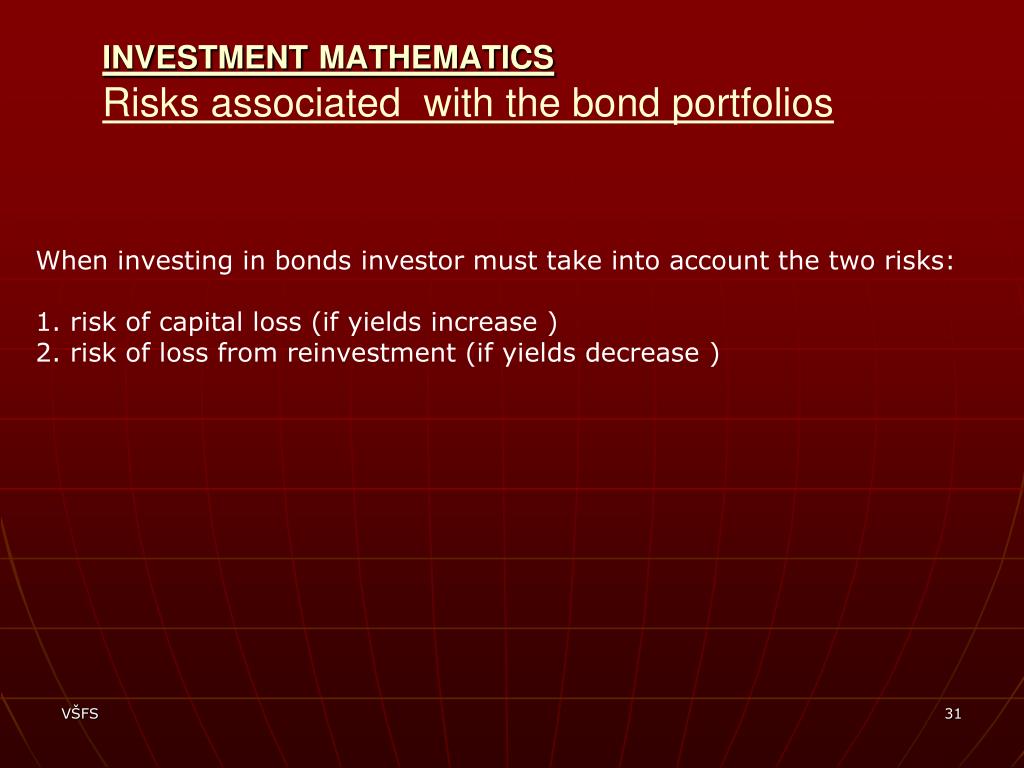 INVESTMENT MATHEMATICS
Risks associated  with the bond portfolios

When investing in bonds investor must take into account the two risks:

1. risk of capital loss (if yields increase )
2. risk of loss from reinvestment (if yields decrease )

VŠFS

31